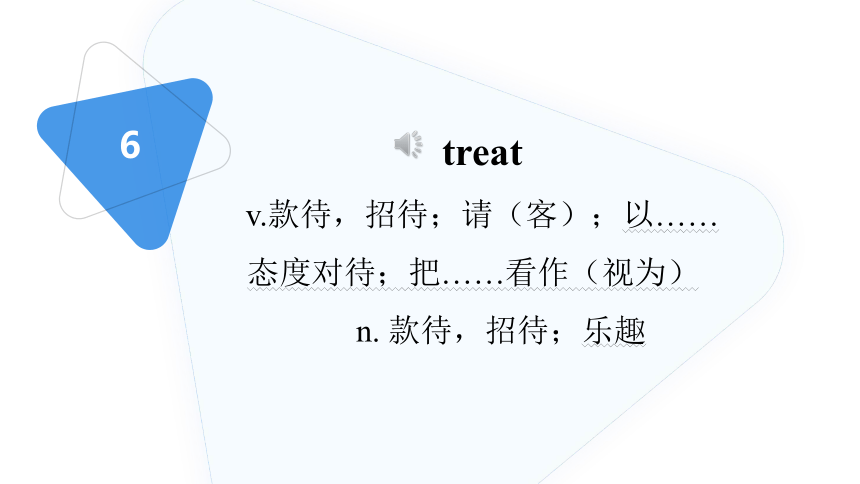 6

treat

v.款待，招待；请（客）；以……态度对待；把……看作（视为）

n. 款待，招待；乐趣